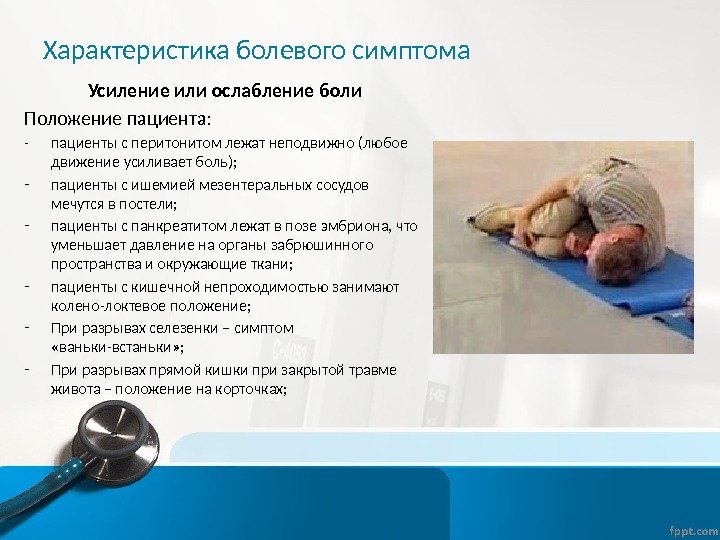 Характеристика болевого симптома

Усиление или ослабление боли

Положение пациента:

- пациенты с перитонитом лежат неподвижно (любое движение усиливает боль);
- пациенты с ишемией мезентеральных сосудов мечутся в постели;
- пациенты с панкреатитом лежат в позе эмбриона, что уменьшает давление на органы забрюшинного пространства и окружающие ткани;
- пациенты с кишечной непроходимостью занимают колено-локтевое положение;
- При разрывах селезенки – симптом «ваньки-встаньки»;
- При разрывах прямой кишки при закрытой травме живота – положение на корточках;

fppt.com